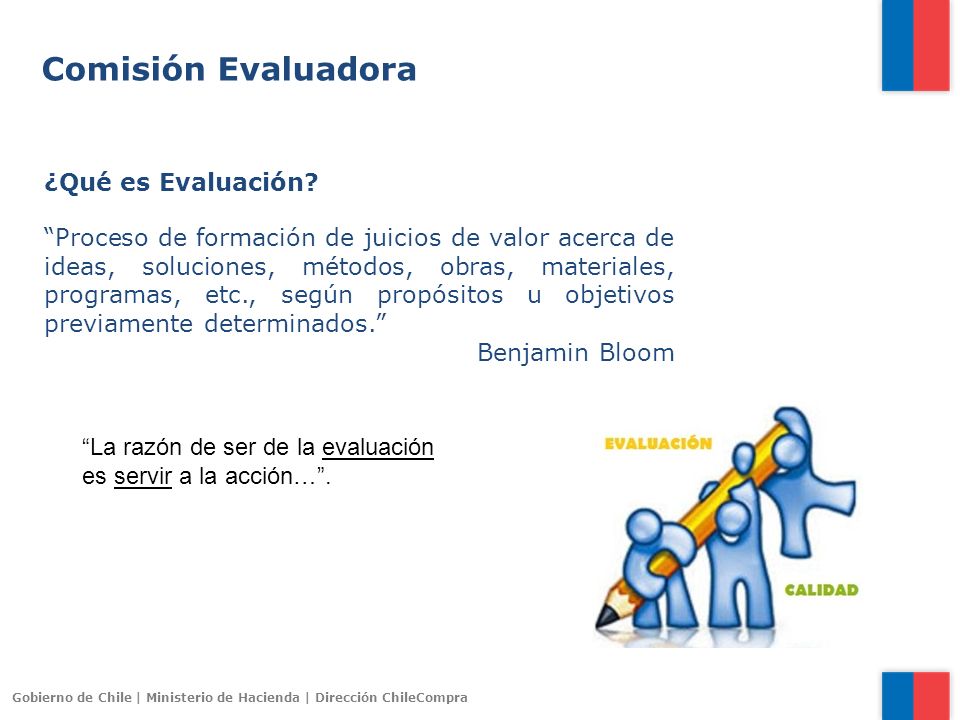 Comisión Evaluadora

¿Qué es Evaluación?

“Proceso de formación de juicios de valor acerca de ideas, soluciones, métodos, obras, materiales, programas, etc., según propósitos u objetivos previamente determinados.”

Benjamin Bloom

“La razón de ser de la evaluación es servir a la acción…”.

EVALUACIÓN

CALIDAD

Gobierno de Chile | Ministerio de Hacienda | Dirección ChileCompra